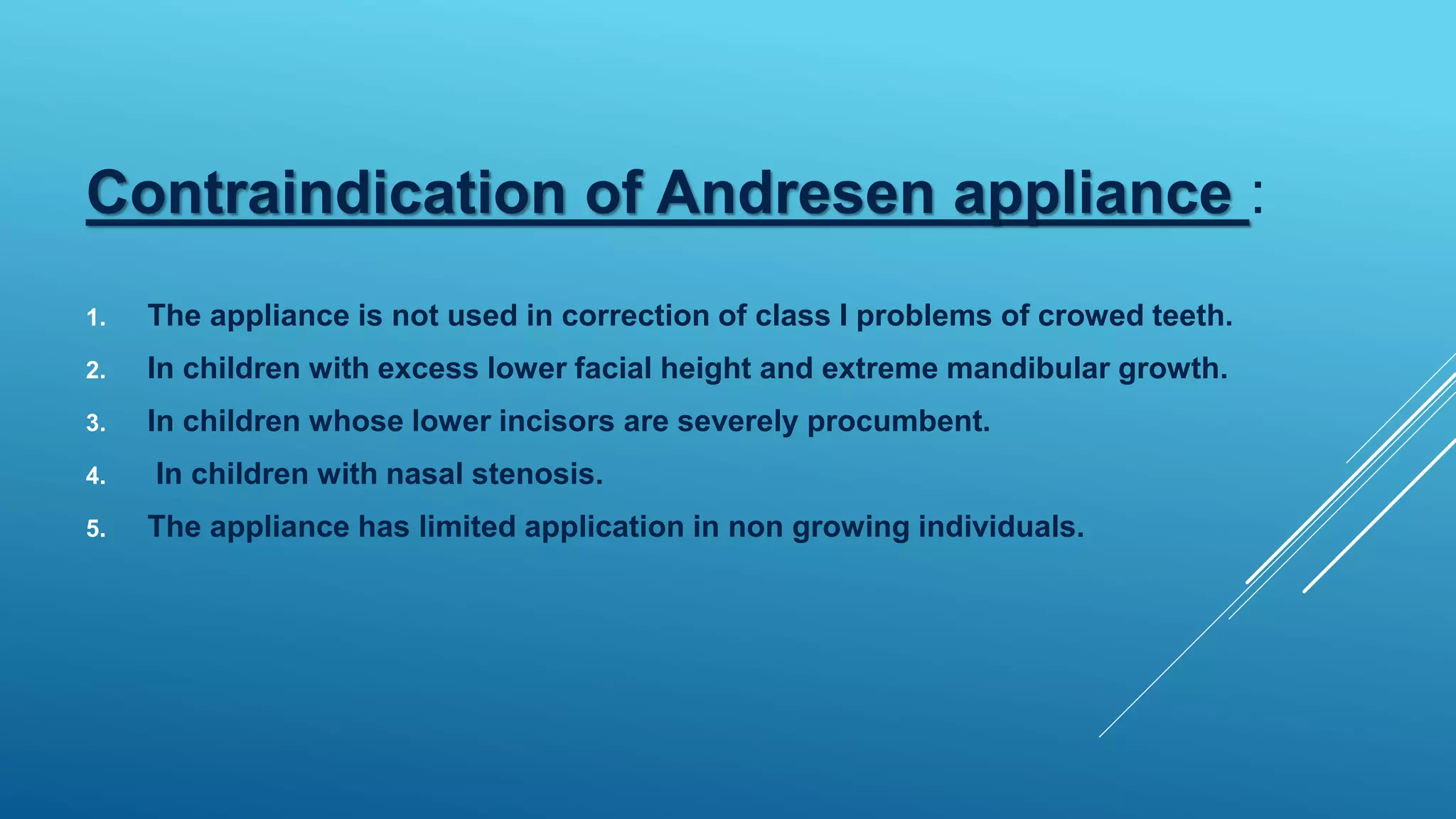 Contraindication of Andresen appliance :

1. The appliance is not used in correction of class I problems of crowed teeth.
2. In children with excess lower facial height and extreme mandibular growth.
3. In children whose lower incisors are severely procumbent.
4. In children with nasal stenosis.
5. The appliance has limited application in non growing individuals.